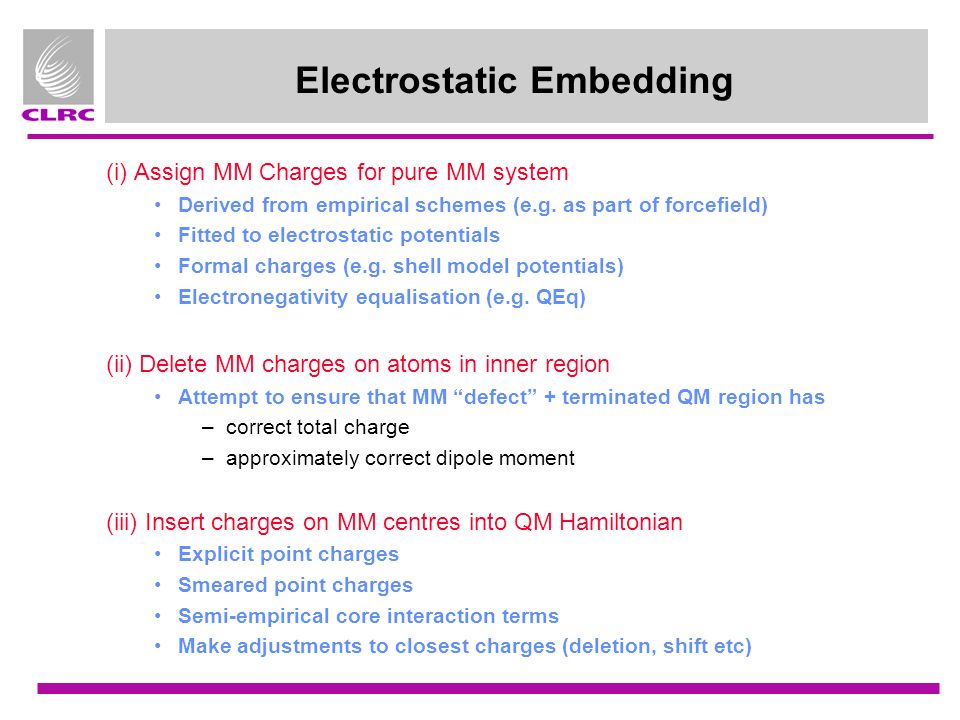 CLRC

Electrostatic Embedding

(i) Assign MM Charges for pure MM system
• Derived from empirical schemes (e.g. as part of forcefield)
• Fitted to electrostatic potentials
• Formal charges (e.g. shell model potentials)
• Electronegativity equalisation (e.g. QEq)

(ii) Delete MM charges on atoms in inner region
• Attempt to ensure that MM “defect” + terminated QM region has
– correct total charge
– approximately correct dipole moment

(iii) Insert charges on MM centres into QM Hamiltonian
• Explicit point charges
• Smeared point charges
• Semi-empirical core interaction terms
• Make adjustments to closest charges (deletion, shift etc)